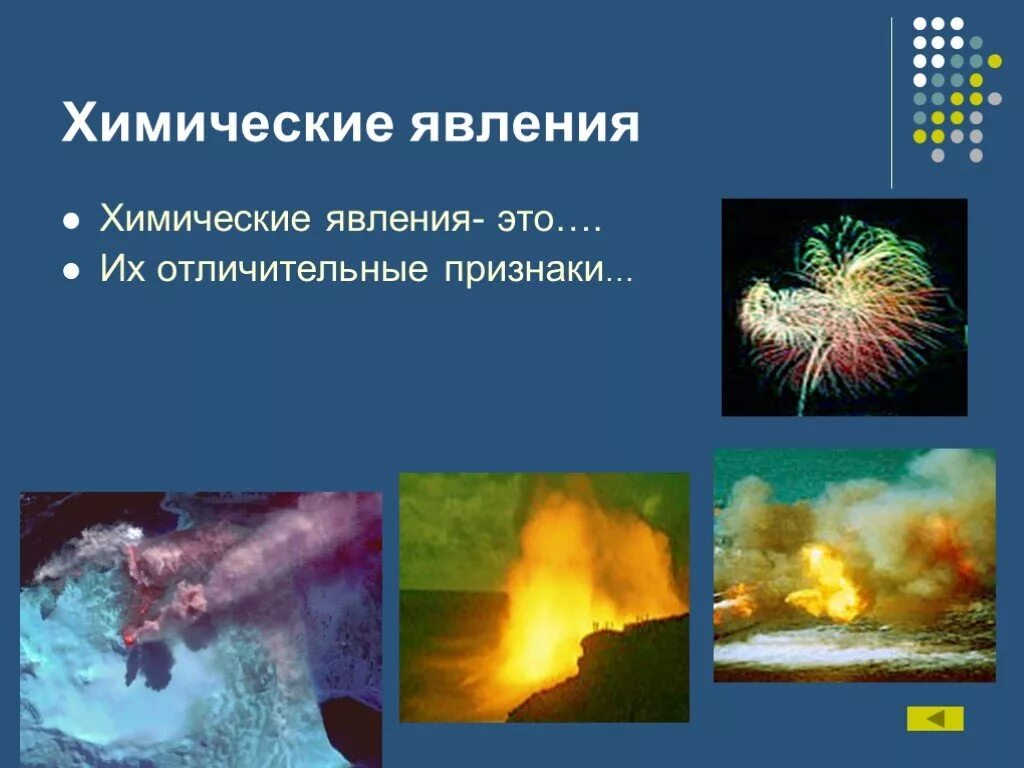 Химические явления

Химические явления- это….
Их отличительные признаки...